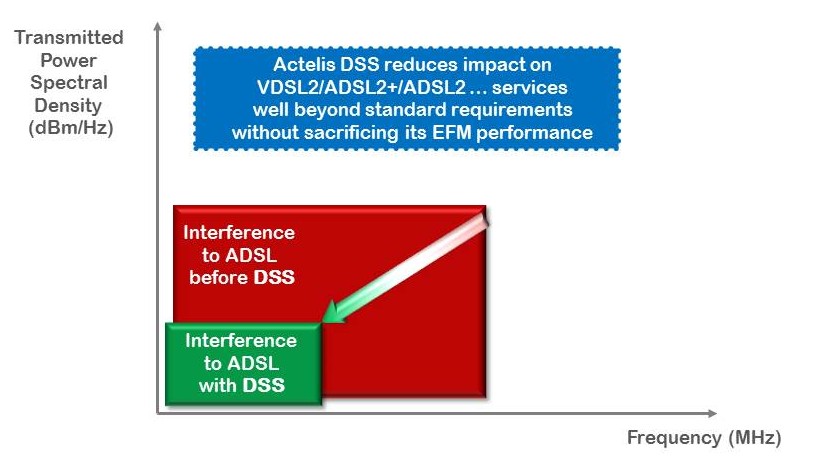 Transmitted Power Spectral Density (dBm/Hz)

Actelis DSS reduces impact on VDSL2/ADSL2+/ADSL2 … services well beyond standard requirements without sacrificing its EFM performance

Interference to ADSL before DSS

Interference to ADSL with DSS

Frequency (MHz)